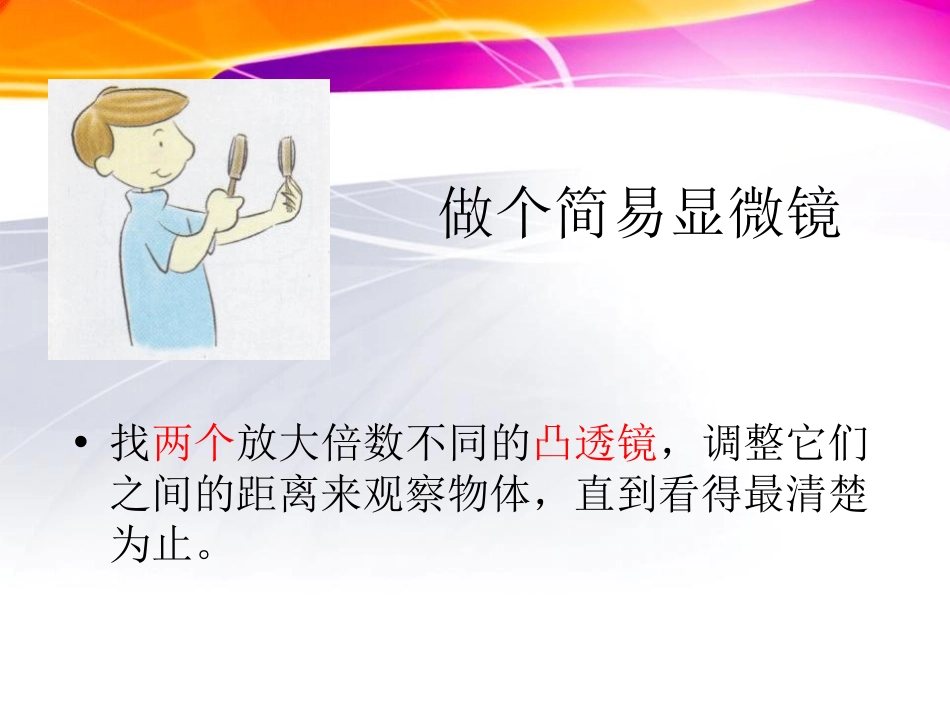 做个简易显微镜

• 找两个放大倍数不同的凸透镜，调整它们之间的距离来观察物体，直到看得最清楚为止。